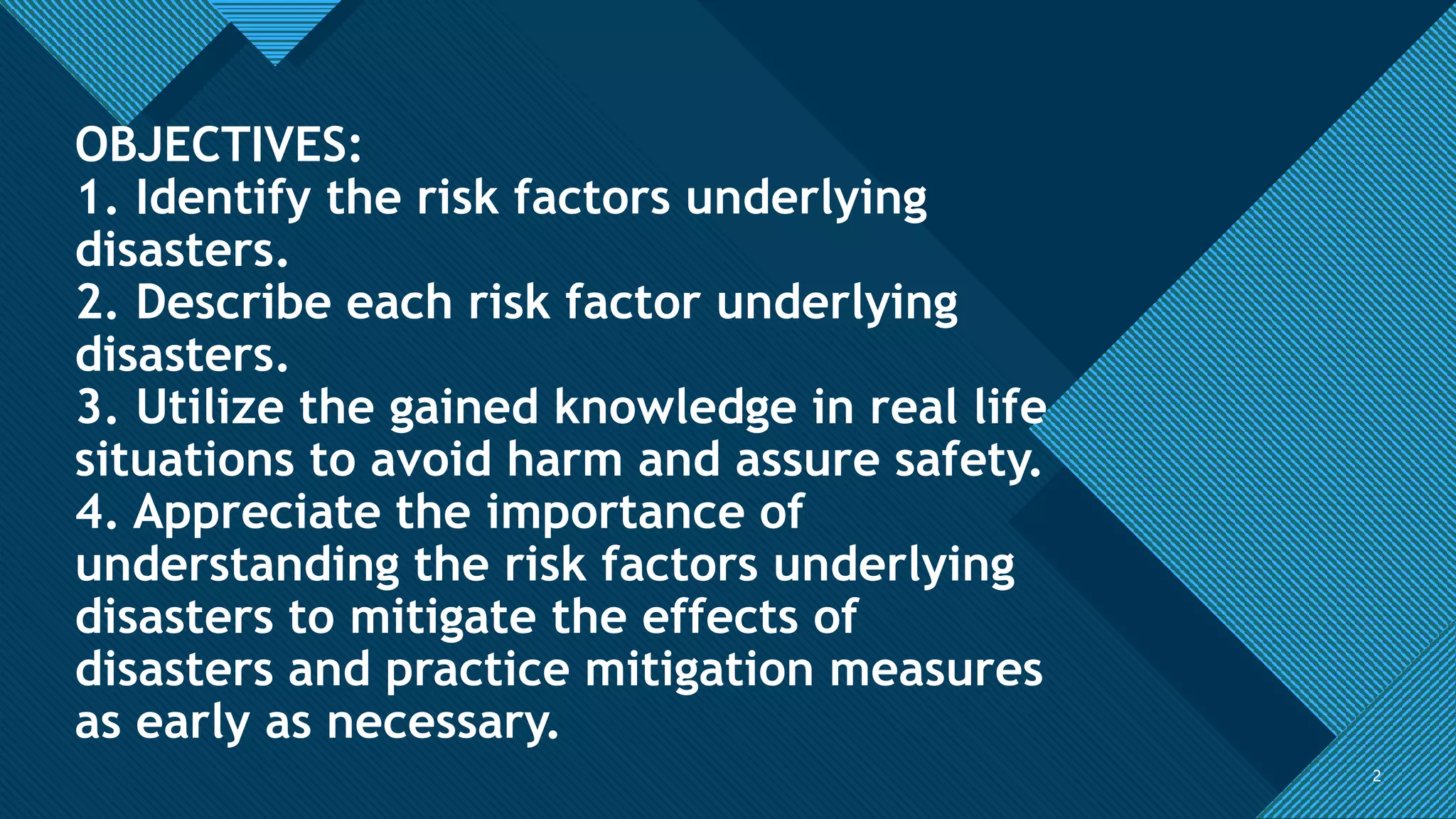 OBJECTIVES:
1. Identify the risk factors underlying disasters.
2. Describe each risk factor underlying disasters.
3. Utilize the gained knowledge in real life situations to avoid harm and assure safety.
4. Appreciate the importance of understanding the risk factors underlying disasters to mitigate the effects of disasters and practice mitigation measures as early as necessary.

2